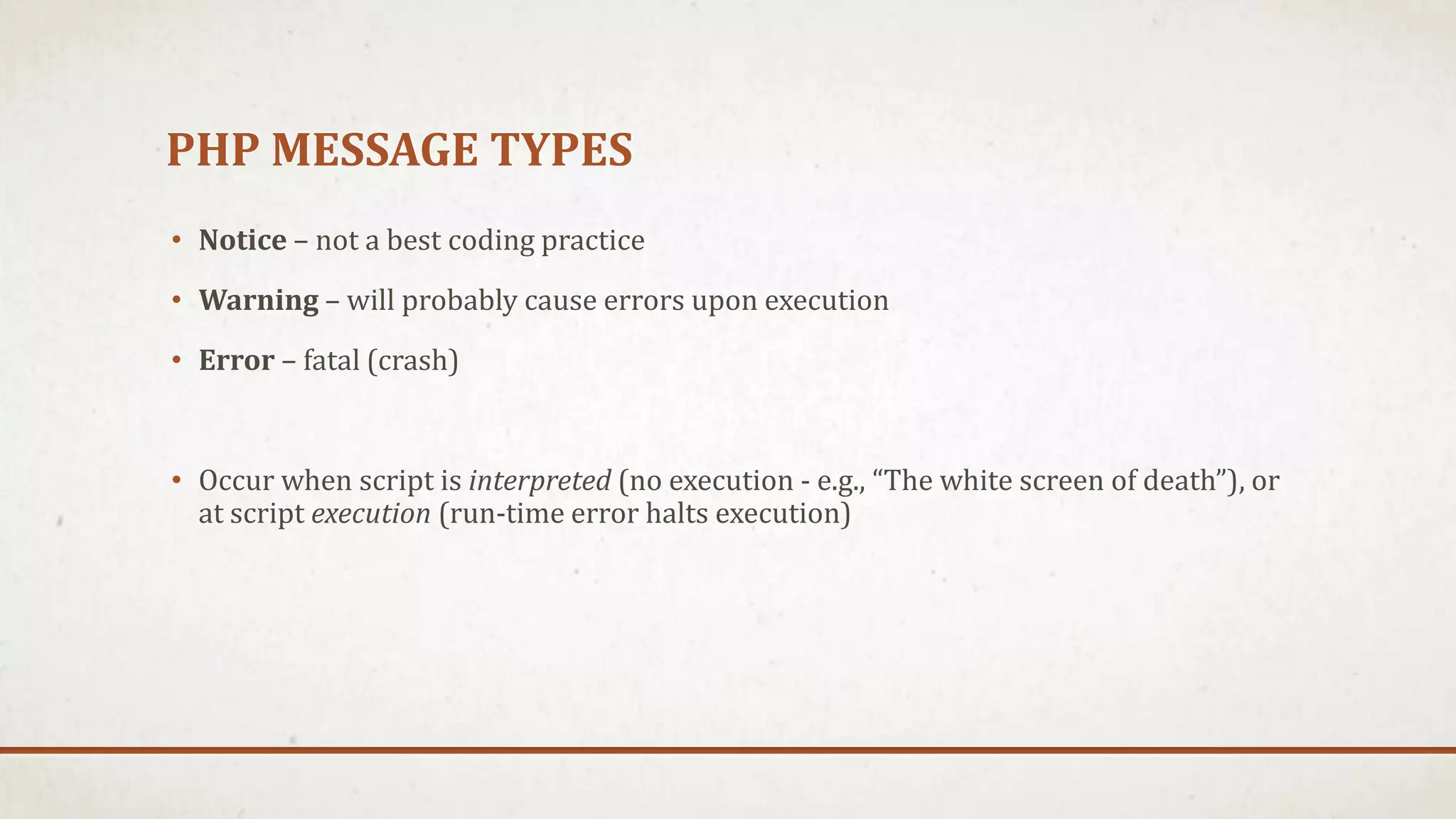 PHP MESSAGE TYPES

• Notice – not a best coding practice

• Warning – will probably cause errors upon execution

• Error – fatal (crash)

• Occur when script is interpreted (no execution - e.g., “The white screen of death”), or at script execution (run-time error halts execution)